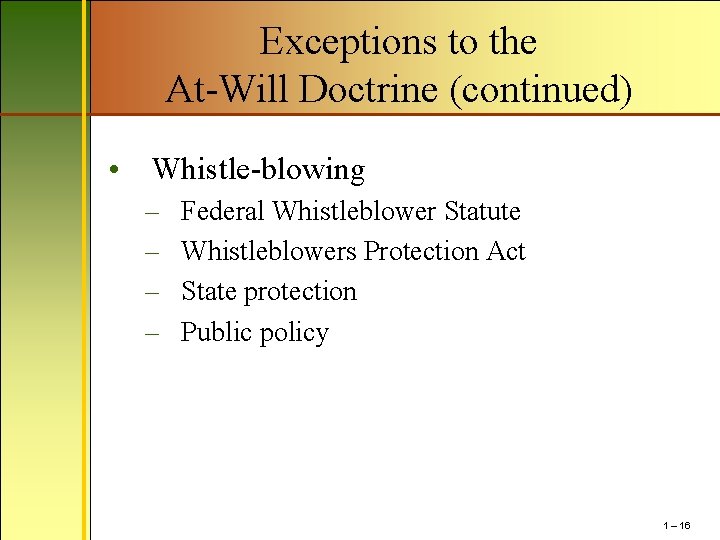 Exceptions to the At-Will Doctrine (continued)

• Whistle-blowing
– Federal Whistleblower Statute
– Whistleblowers Protection Act
– State protection
– Public policy

1 – 16